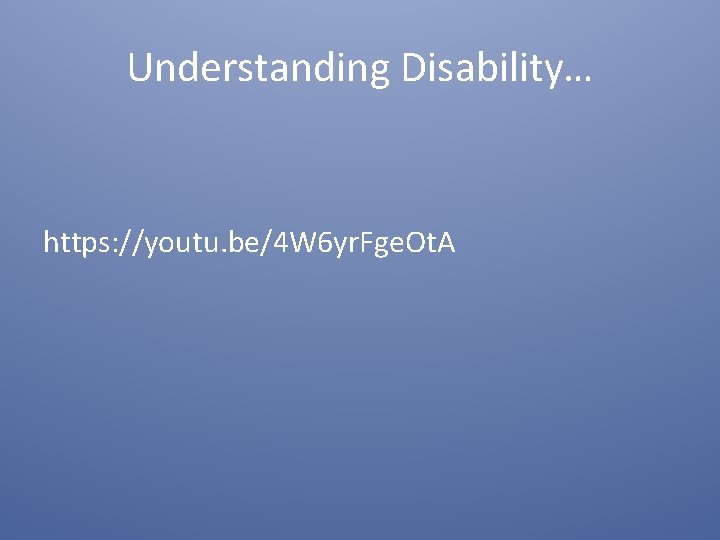 Understanding Disability…

https://youtu.be/4W6yrFgeOtA